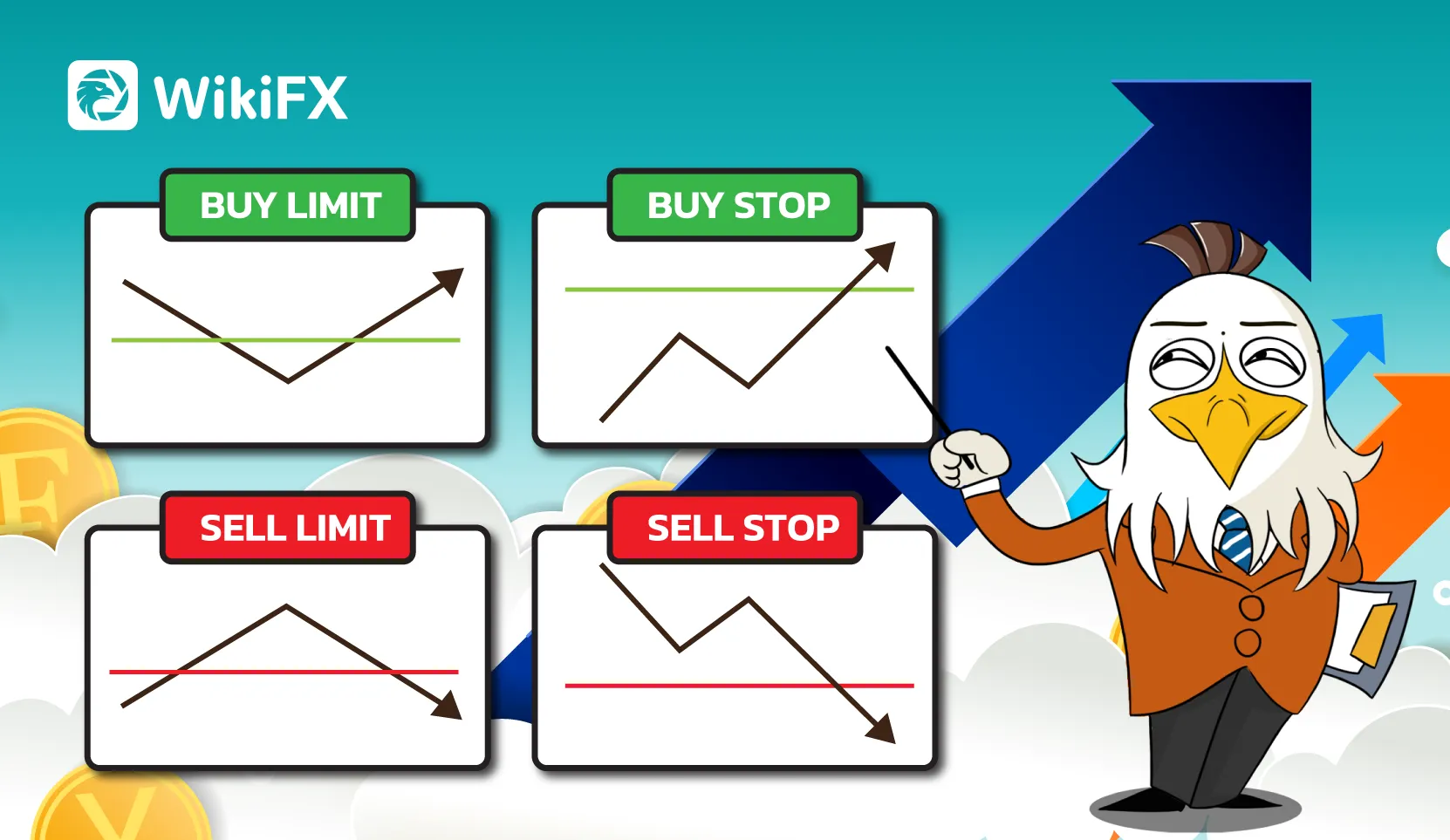 WikiFX

BUY LIMIT

BUY STOP

SELL LIMIT

SELL STOP